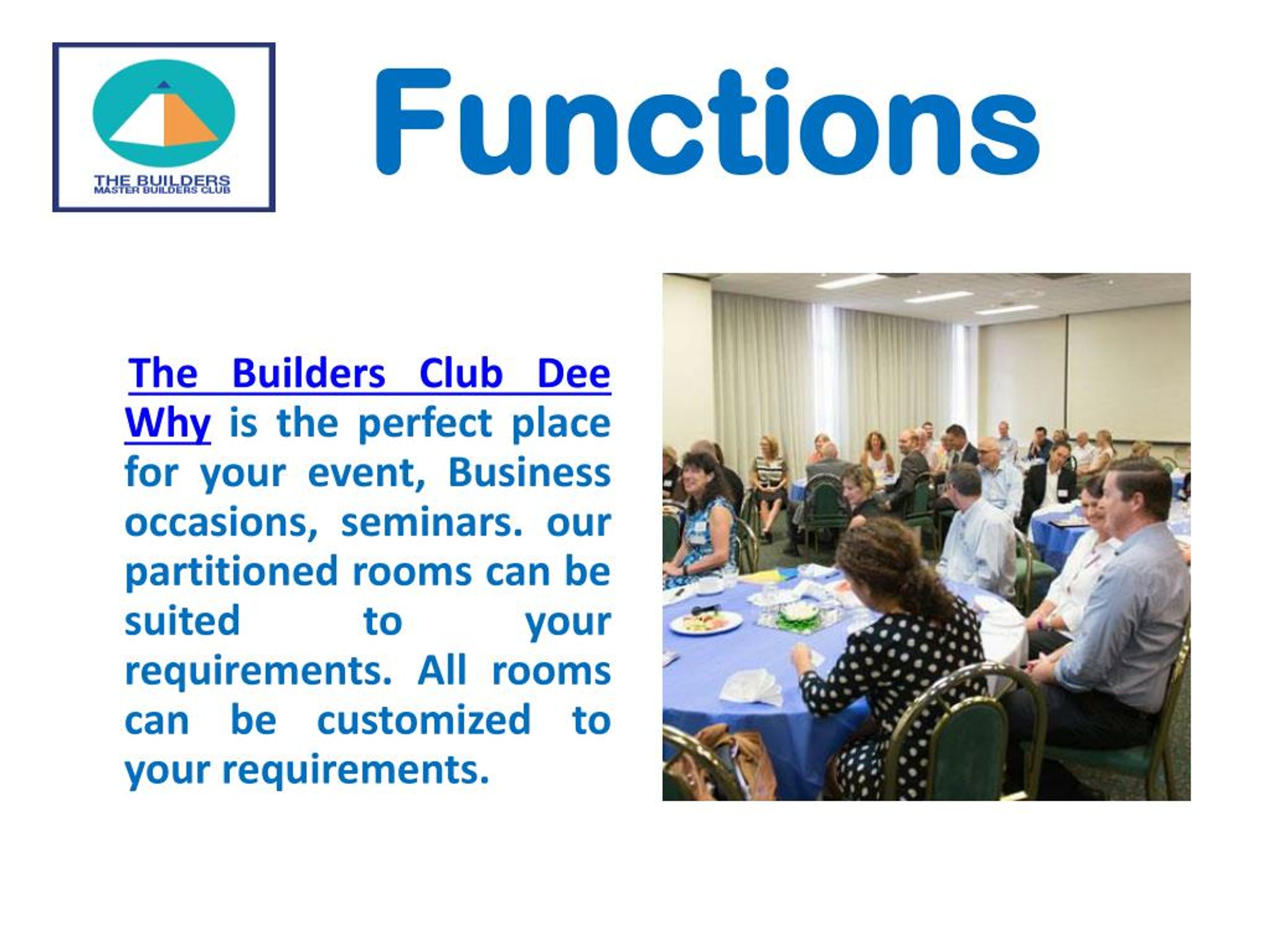 THE BUILDERS
MASTER BUILDERS CLUB

Functions

The Builders Club Dee Why is the perfect place for your event, Business occasions, seminars. our partitioned rooms can be suited to your requirements. All rooms can be customized to your requirements.